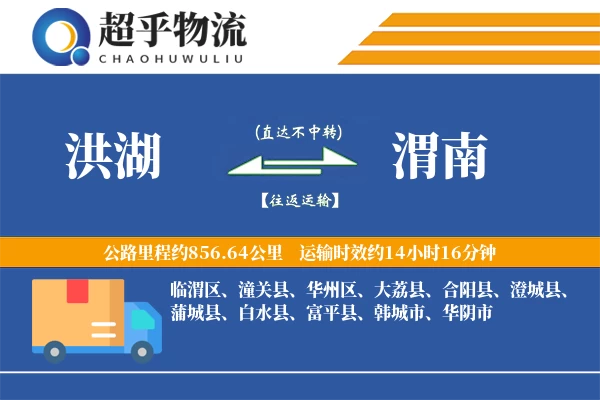 超乎物流
CHAOHUWULIU

洪湖

(直达不中转)

【往返运输】

渭南

公路里程约856.64公里 运输时效约14小时16分钟

临渭区、潼关县、华州区、大荔县、合阳县、澄城县、蒲城县、白水县、富平县、韩城市、华阴市